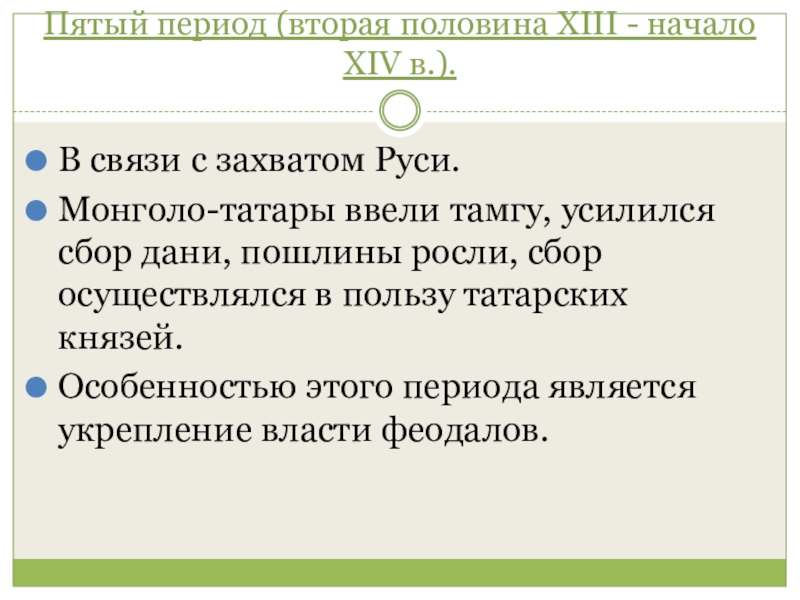 Пятый период (вторая половина XIII - начало XIV в.).

В связи с захватом Руси.

Монголо-татары ввели тамгу, усилился сбор дани, пошлины росли, сбор осуществлялся в пользу татарских князей.

Особенностью этого периода является укрепление власти феодалов.